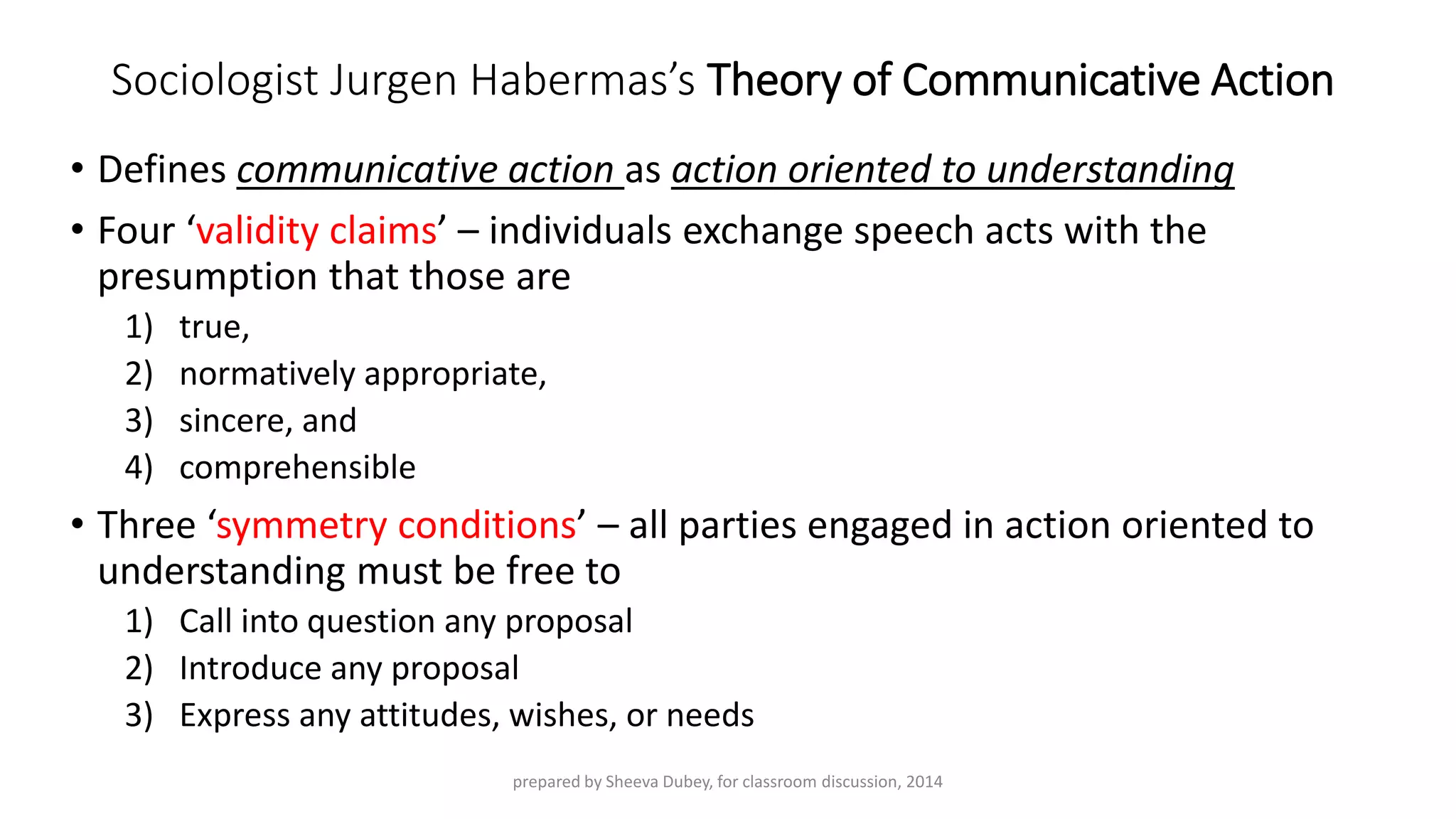 Sociologist Jurgen Habermas's Theory of Communicative Action

• Defines communicative action as action oriented to understanding

• Four 'validity claims' – individuals exchange speech acts with the presumption that those are

1) true,
2) normatively appropriate,
3) sincere, and
4) comprehensible

• Three 'symmetry conditions' – all parties engaged in action oriented to understanding must be free to

1) Call into question any proposal
2) Introduce any proposal
3) Express any attitudes, wishes, or needs

prepared by Sheeva Dubey, for classroom discussion, 2014